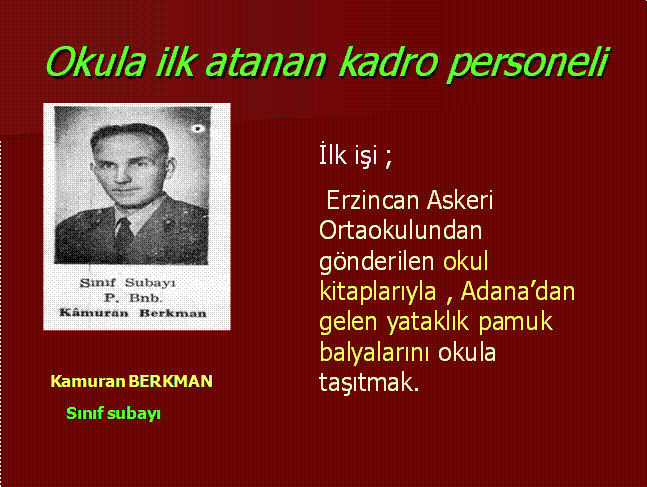 Okula ilk atanan kadro personeli

Sınıf Subayı
P. Bnb.
Kâmuran Berkman

Kamuran BERKMAN

Sınıf subayı

İlk işi ;

Erzincan Askeri Ortaokulundan gönderilen okul kitaplarıyla , Adana’dan gelen yataklık pamuk balyalarını okula taşıtmak.